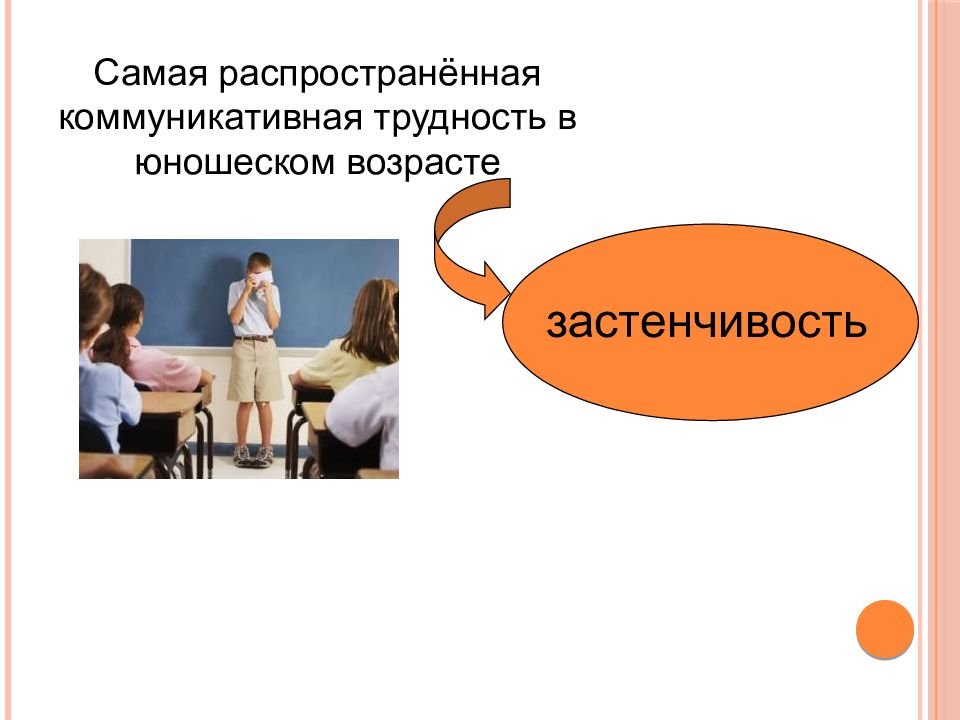 Самая распространённая коммуникативная трудность в юношеском возрасте

застенчивость